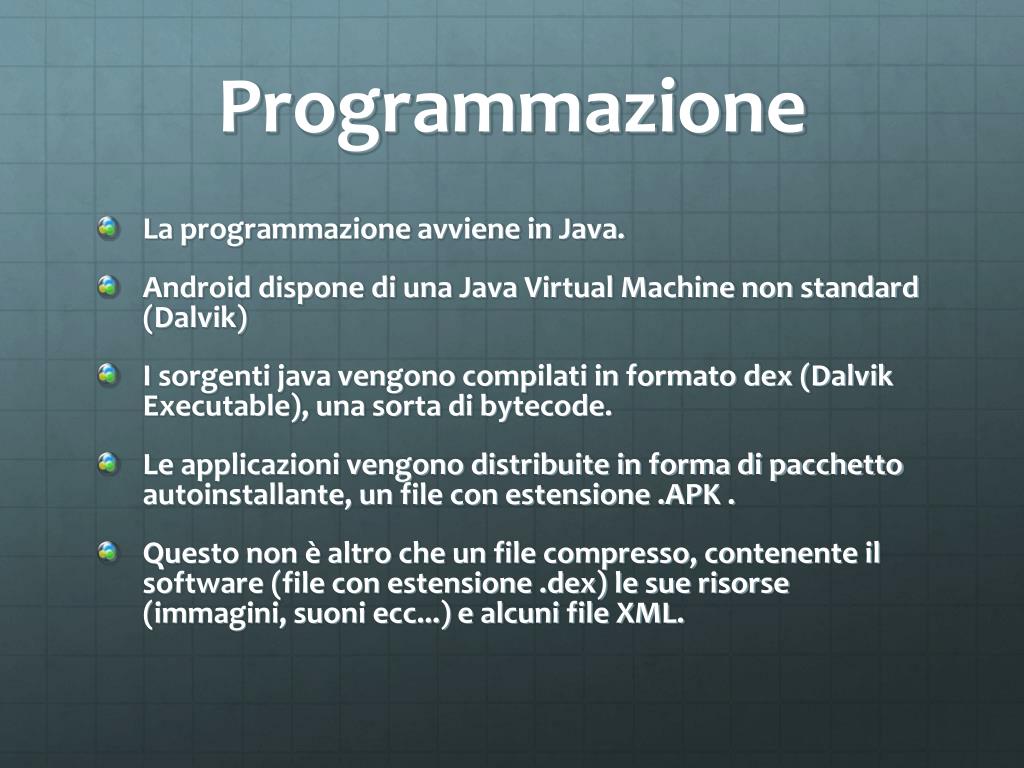 Programmazione

La programmazione avviene in Java.

Android dispone di una Java Virtual Machine non standard (Dalvik)

I sorgenti java vengono compilati in formato dex (Dalvik Executable), una sorta di bytecode.

Le applicazioni vengono distribuite in forma di pacchetto autoinstallante, un file con estensione .APK .

Questo non è altro che un file compresso, contenente il software (file con estensione .dex) le sue risorse (immagini, suoni ecc...) e alcuni file XML.